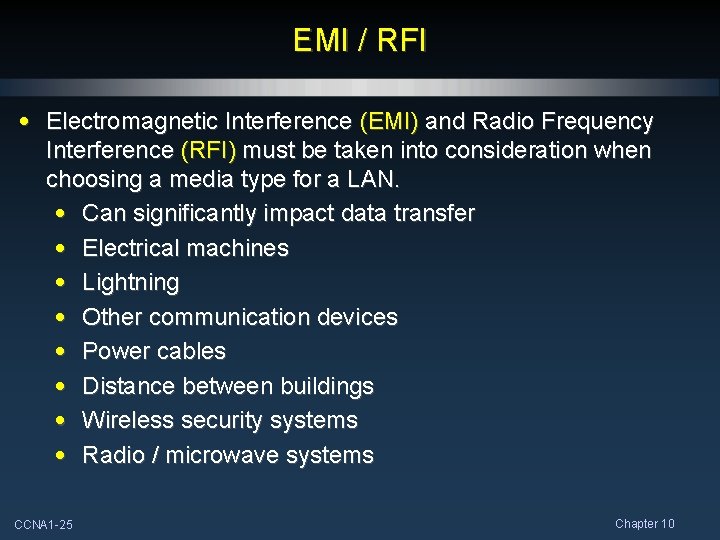 EMI / RFI

• Electromagnetic Interference (EMI) and Radio Frequency Interference (RFI) must be taken into consideration when choosing a media type for a LAN.
  • Can significantly impact data transfer
  • Electrical machines
  • Lightning
  • Other communication devices
  • Power cables
  • Distance between buildings
  • Wireless security systems
  • Radio / microwave systems

CCNA1-25

Chapter 10